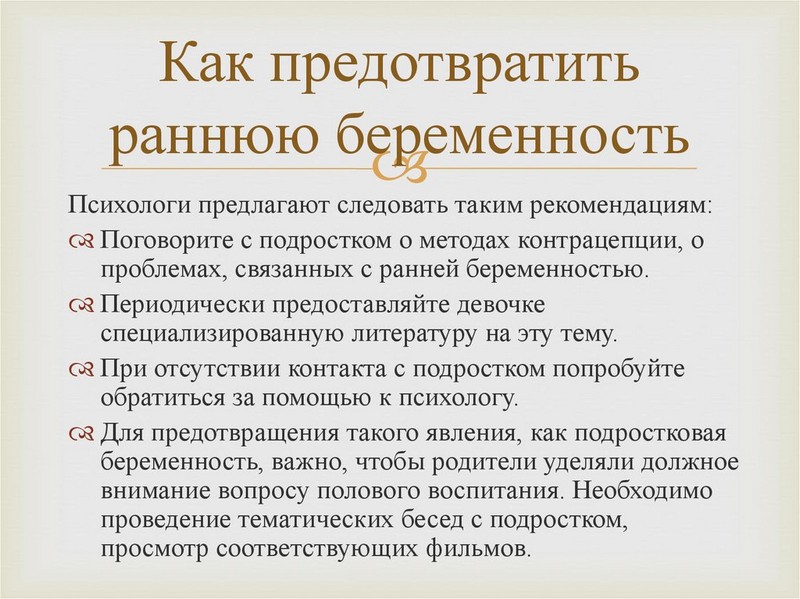 Как предотвратить раннюю беременность

Психологи предлагают следовать таким рекомендациям:

Поговорите с подростком о методах контрацепции, о проблемах, связанных с ранней беременностью.

Периодически предоставляйте девочке специализированную литературу на эту тему.

При отсутствии контакта с подростком попробуйте обратиться за помощью к психологу.

Для предотвращения такого явления, как подростковая беременность, важно, чтобы родители уделяли должное внимание вопросу полового воспитания. Необходимо проведение тематических бесед с подростком, просмотр соответствующих фильмов.